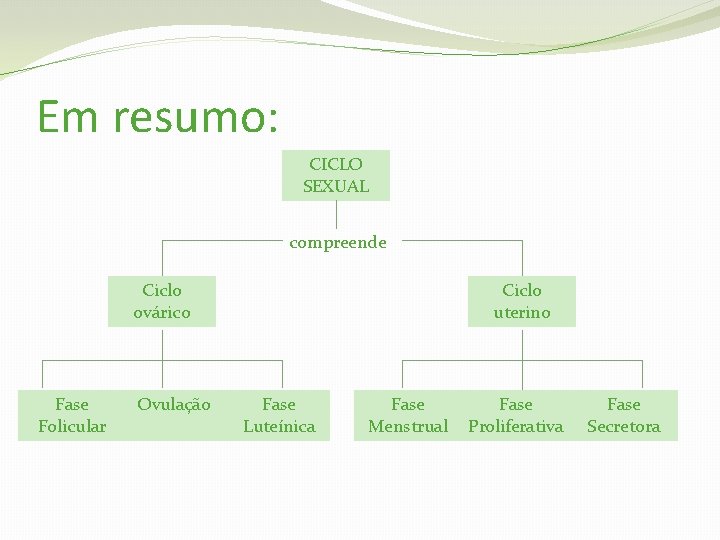 Em resumo:

CICLO SEXUAL

compreende

Ciclo ovárico

Ciclo uterino

Fase Folicular

Ovulação

Fase Luteínica

Fase Menstrual

Fase Proliferativa

Fase Secretora